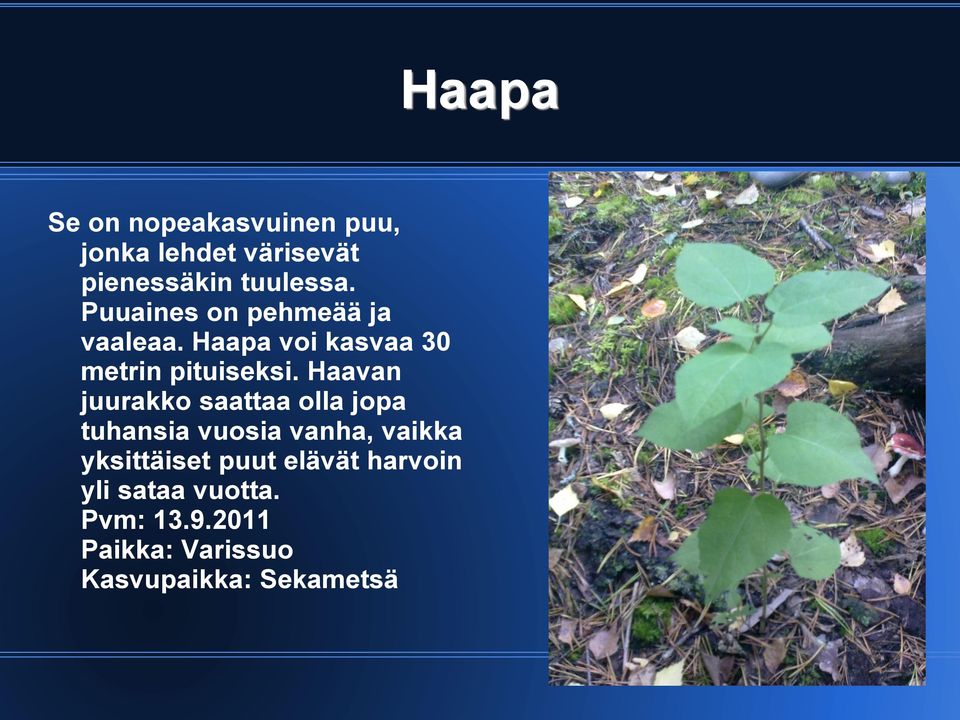 Haapa

Se on nopeakasvuinen puu, jonka lehdet värisevät pienessäkin tuulessa. Puuaines on pehmeää ja vaaleaa. Haapa voi kasvaa 30 metrin pituiseksi. Haavan juurakko saattaa olla jopa tuhansia vuosia vanha, vaikka yksittäiset puut elävät harvoin yli sataa vuotta.
Pvm: 13.9.2011
Paikka: Varissuo
Kasvupaikka: Sekametsä